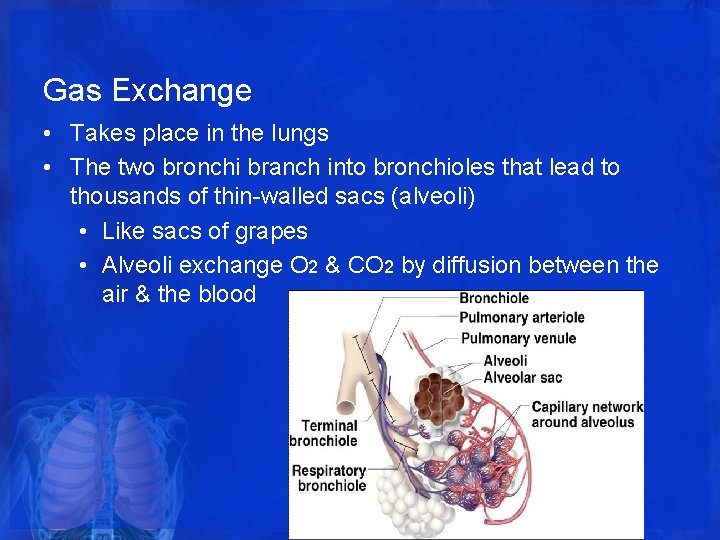 Gas Exchange

• Takes place in the lungs
• The two bronchi branch into bronchioles that lead to thousands of thin-walled sacs (alveoli)
  • Like sacs of grapes
  • Alveoli exchange $O_2$ & $CO_2$ by diffusion between the air & the blood

Bronchiole
Pulmonary arteriole
Pulmonary venule
Alveoli
Alveolar sac
Capillary network around alveolus
Terminal bronchiole
Respiratory bronchiole